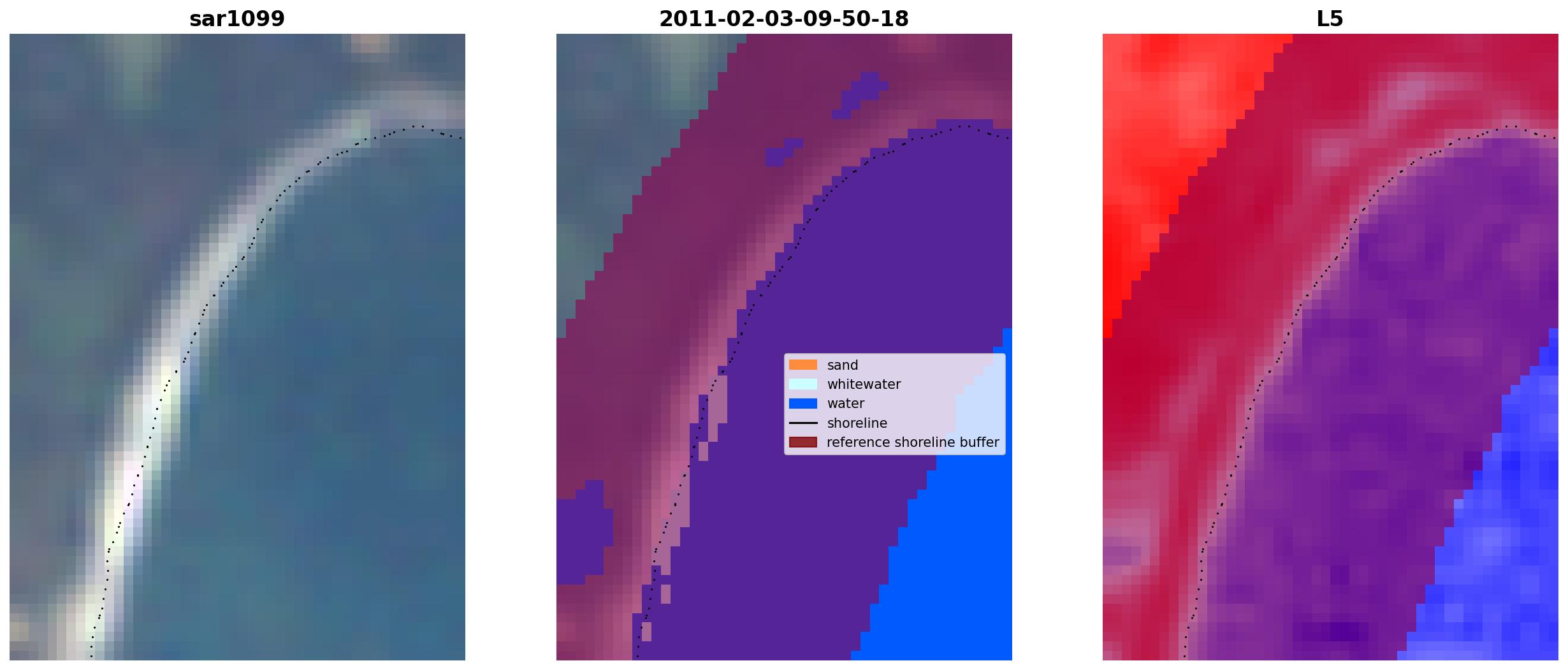 sar1099

2011-02-03-09-50-18

sand
whitewater
water
shoreline
reference shoreline buffer

L5